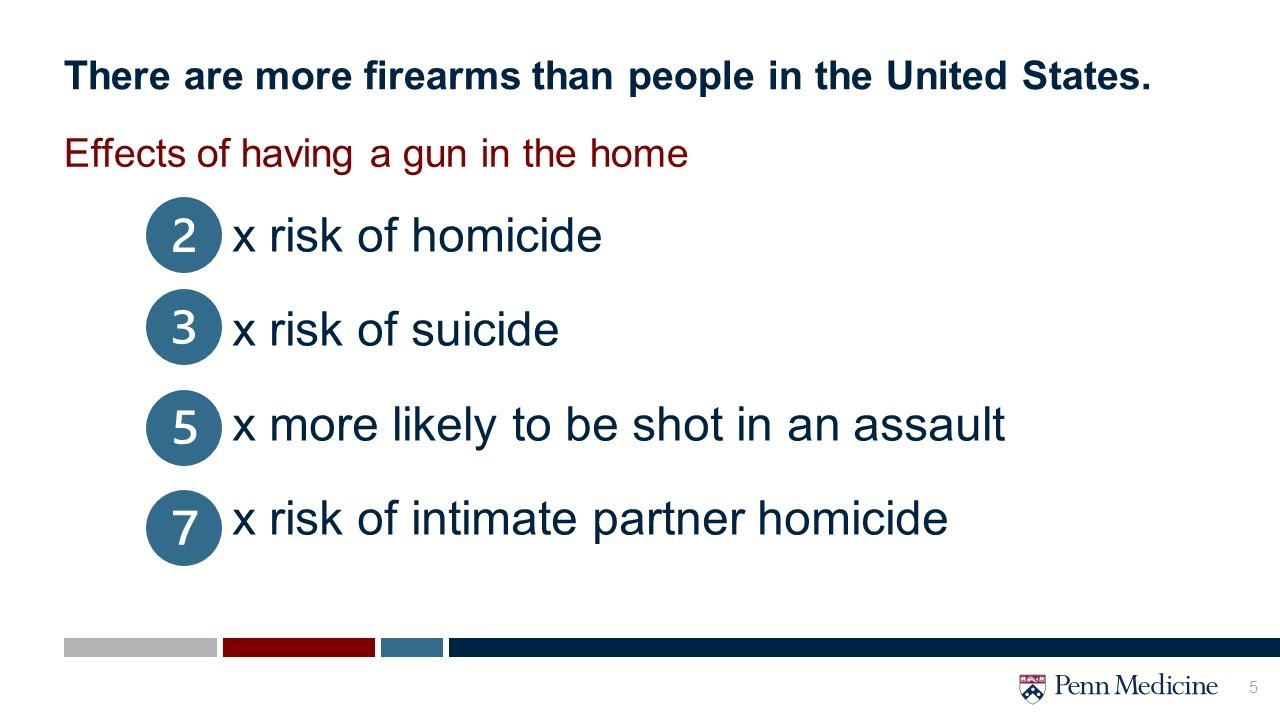 There are more firearms than people in the United States.

Effects of having a gun in the home

2 x risk of homicide

3 x risk of suicide

5 x more likely to be shot in an assault

7 x risk of intimate partner homicide

Penn Medicine

5